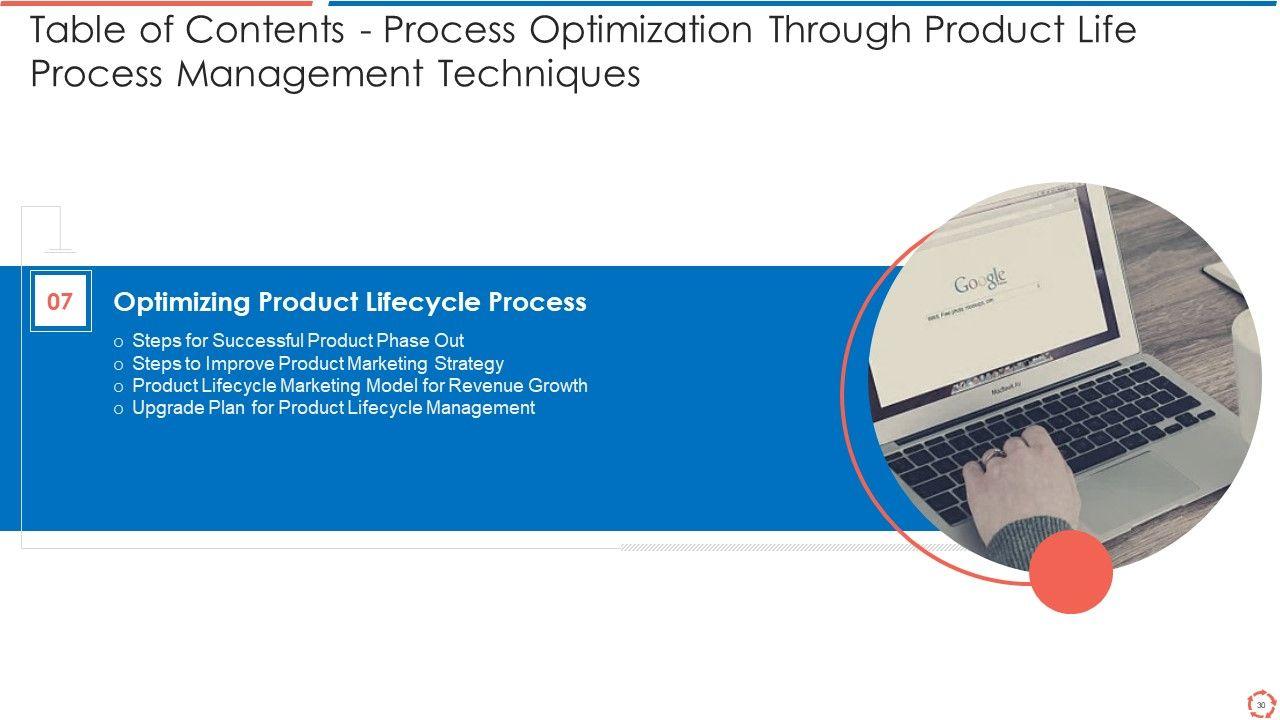 Table of Contents - Process Optimization Through Product Life Process Management Techniques

07

Optimizing Product Lifecycle Process

o Steps for Successful Product Phase Out
o Steps to Improve Product Marketing Strategy
o Product Lifecycle Marketing Model for Revenue Growth
o Upgrade Plan for Product Lifecycle Management

Google

MacBook Air

30